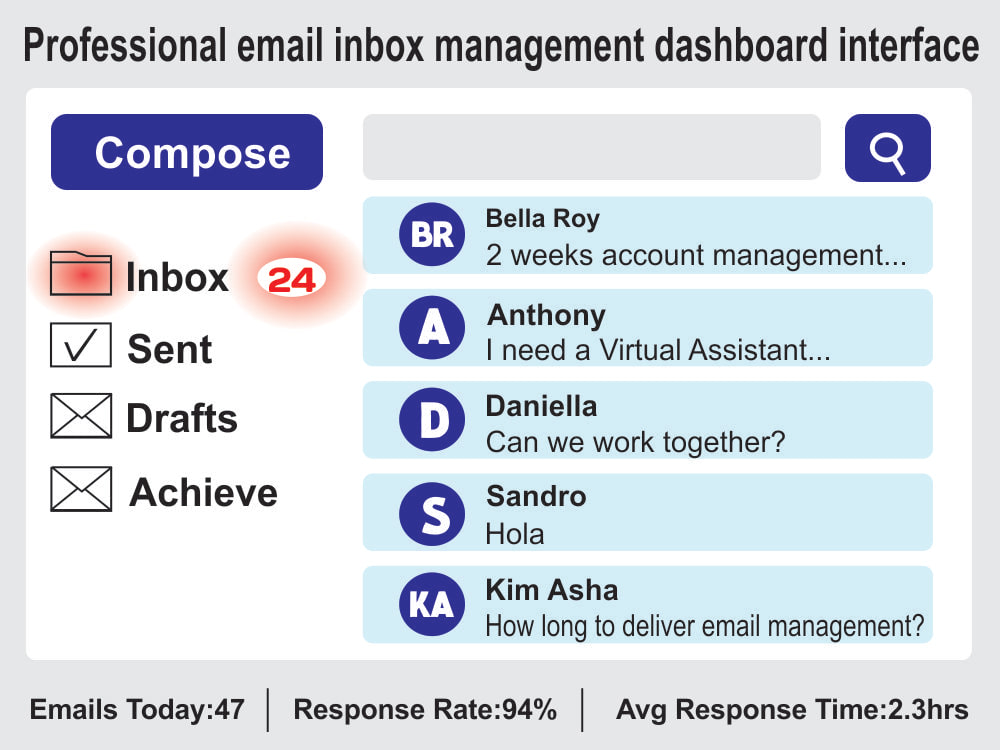 Professional email inbox management dashboard interface

Compose

Inbox 24
Sent
Drafts
Achieve

BR Bella Roy
2 weeks account management...

A Anthony
I need a Virtual Assistant...

D Daniella
Can we work together?

S Sandro
Hola

KA Kim Asha
How long to deliver email management?

Emails Today:47 | Response Rate:94% | Avg Response Time:2.3hrs